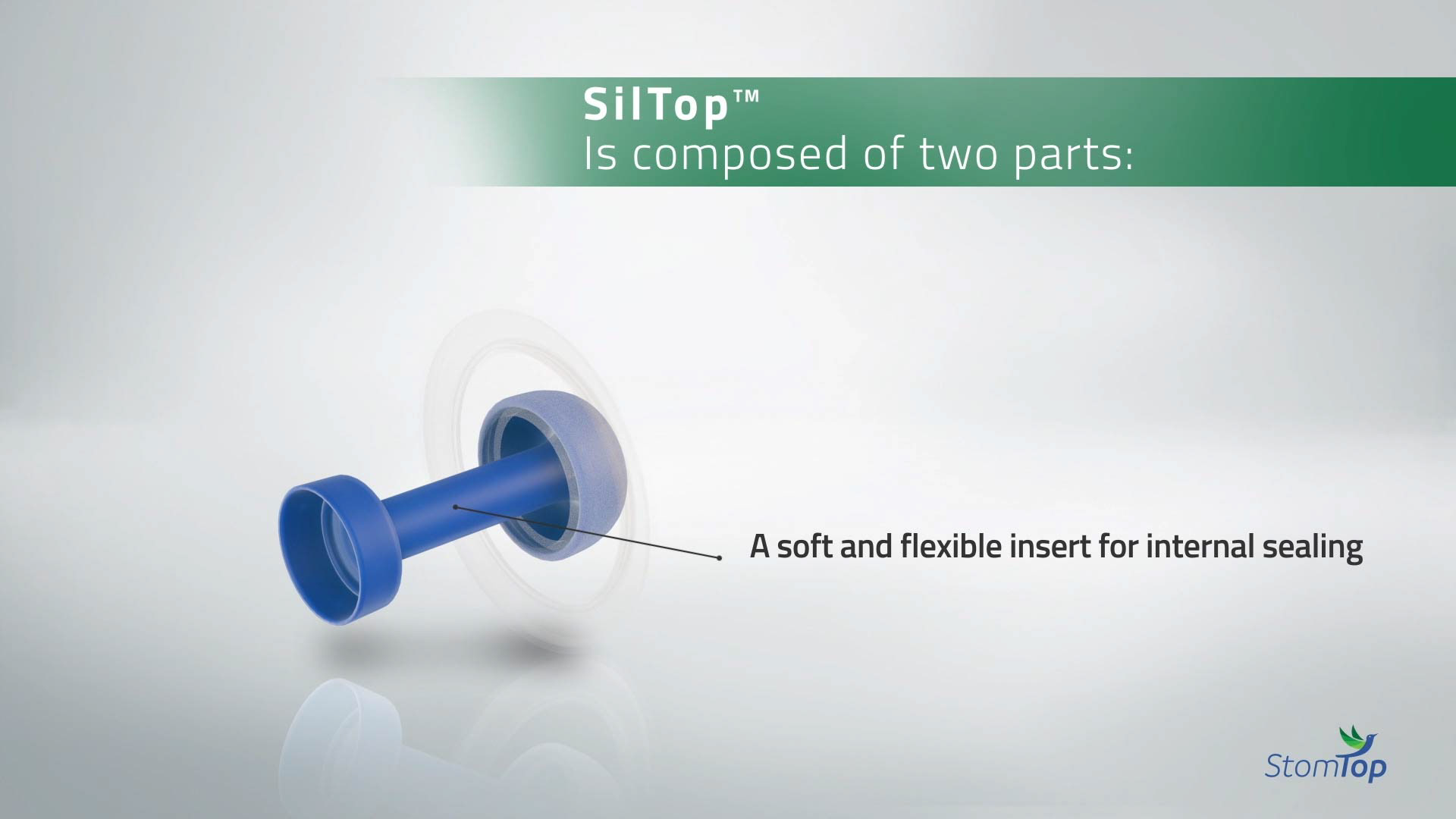 SilTop™
Is composed of two parts:

A soft and flexible insert for internal sealing

StomTop